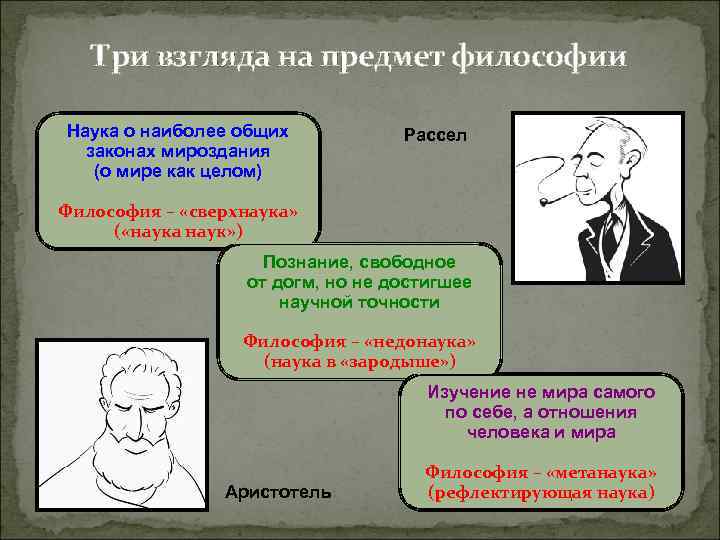 Три взгляда на предмет философии

Наука о наиболее общих законах мироздания (о мире как целом)

Философия – «сверхнаука» («наука наук»)

Рассел

Познание, свободное от догм, но не достигшее научной точности

Философия – «недонаука» (наука в «зародыше»)

Изучение не мира самого по себе, а отношения человека и мира

Философия – «метанаука» (рефлектирующая наука)

Аристотель